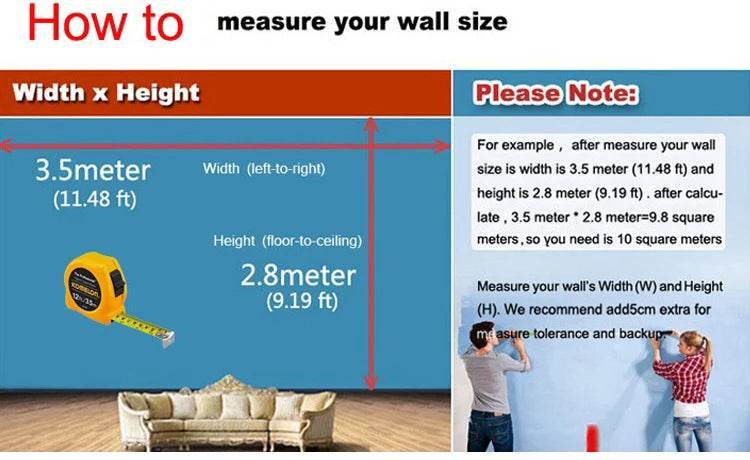 How to measure your wall size

Width x Height

3.5meter
(11.48 ft)

Width (left-to-right)

Height (floor-to-ceiling)

2.8meter
(9.19 ft)

KOMELON
12ft/3.5m

Please Note:

For example , after measure your wall size is width is 3.5 meter (11.48 ft) and height is 2.8 meter (9.19 ft) . after calculate , 3.5 meter * 2.8 meter=9.8 square meters , so you need is 10 square meters

Measure your wall's Width (W) and Height (H). We recommend add5cm extra for measure tolerance and backup.